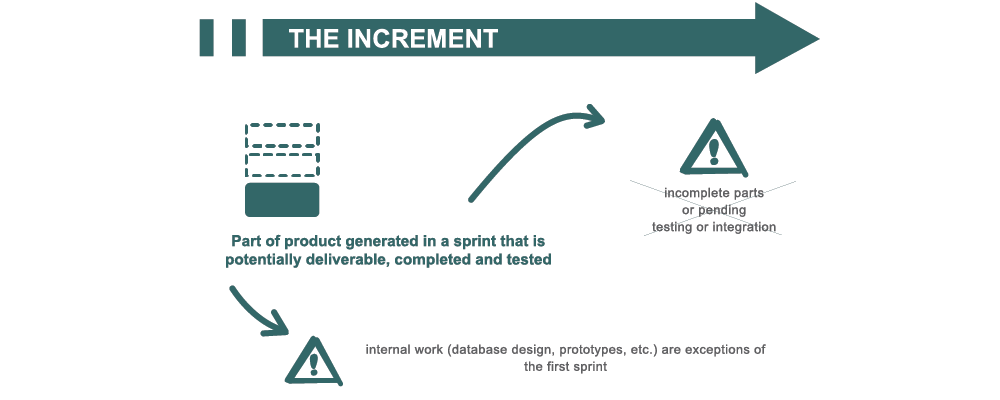 THE INCREMENT

Part of product generated in a sprint that is potentially deliverable, completed and tested

incomplete parts or pending testing or integration

internal work (database design, prototypes, etc.) are exceptions of the first sprint